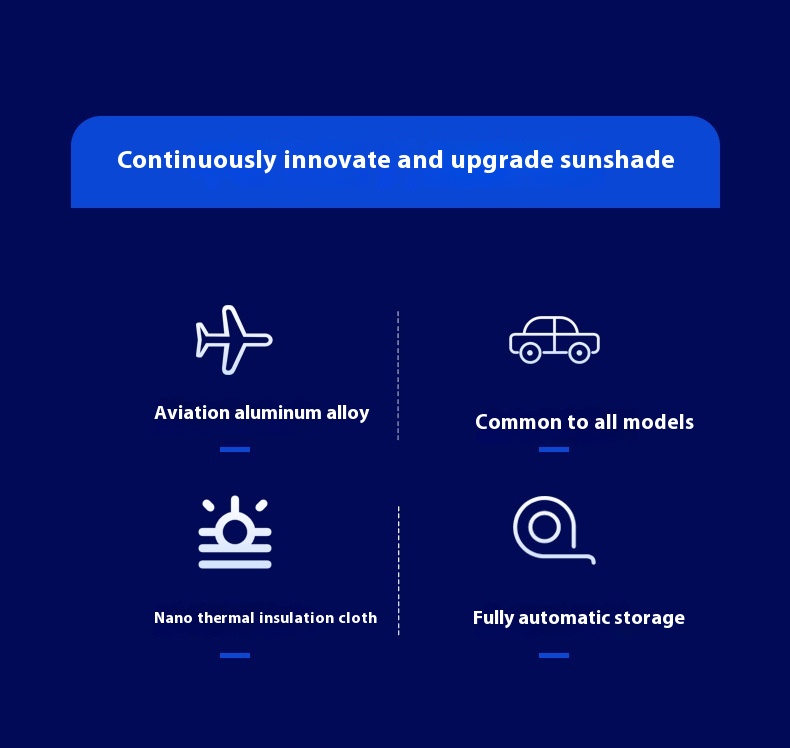 Continuously innovate and upgrade sunshade

Aviation aluminum alloy

Common to all models

Nano thermal insulation cloth

Fully automatic storage